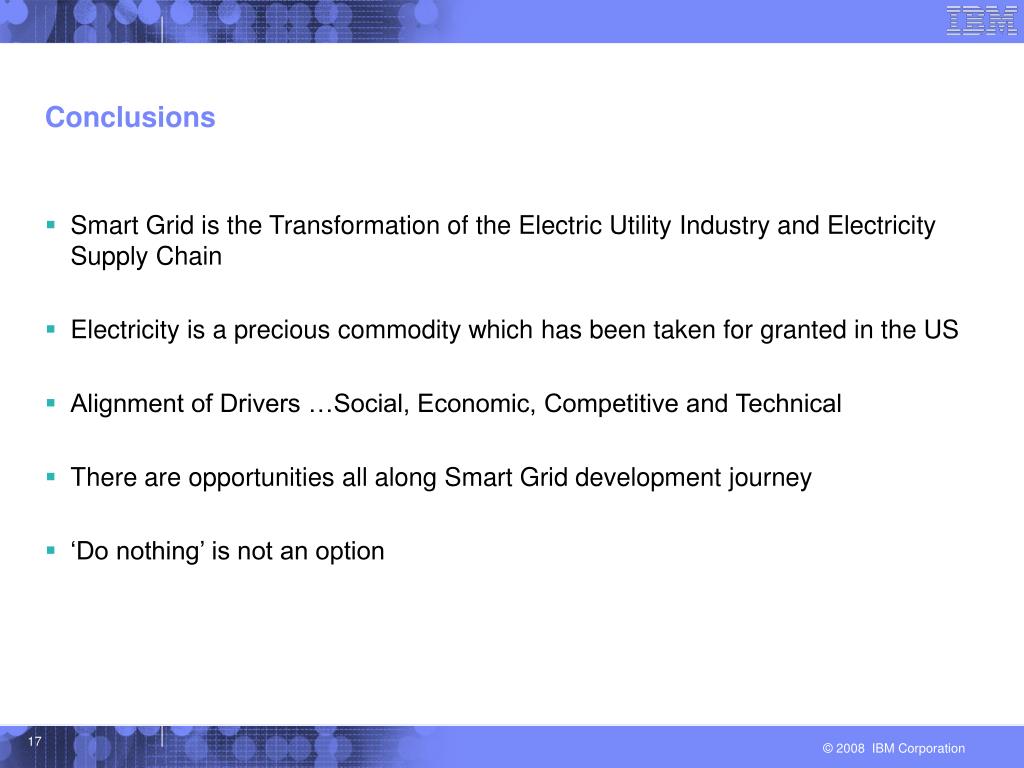 IBM

Conclusions

▪ Smart Grid is the Transformation of the Electric Utility Industry and Electricity Supply Chain

▪ Electricity is a precious commodity which has been taken for granted in the US

▪ Alignment of Drivers …Social, Economic, Competitive and Technical

▪ There are opportunities all along Smart Grid development journey

▪ ‘Do nothing’ is not an option

17

© 2008 IBM Corporation